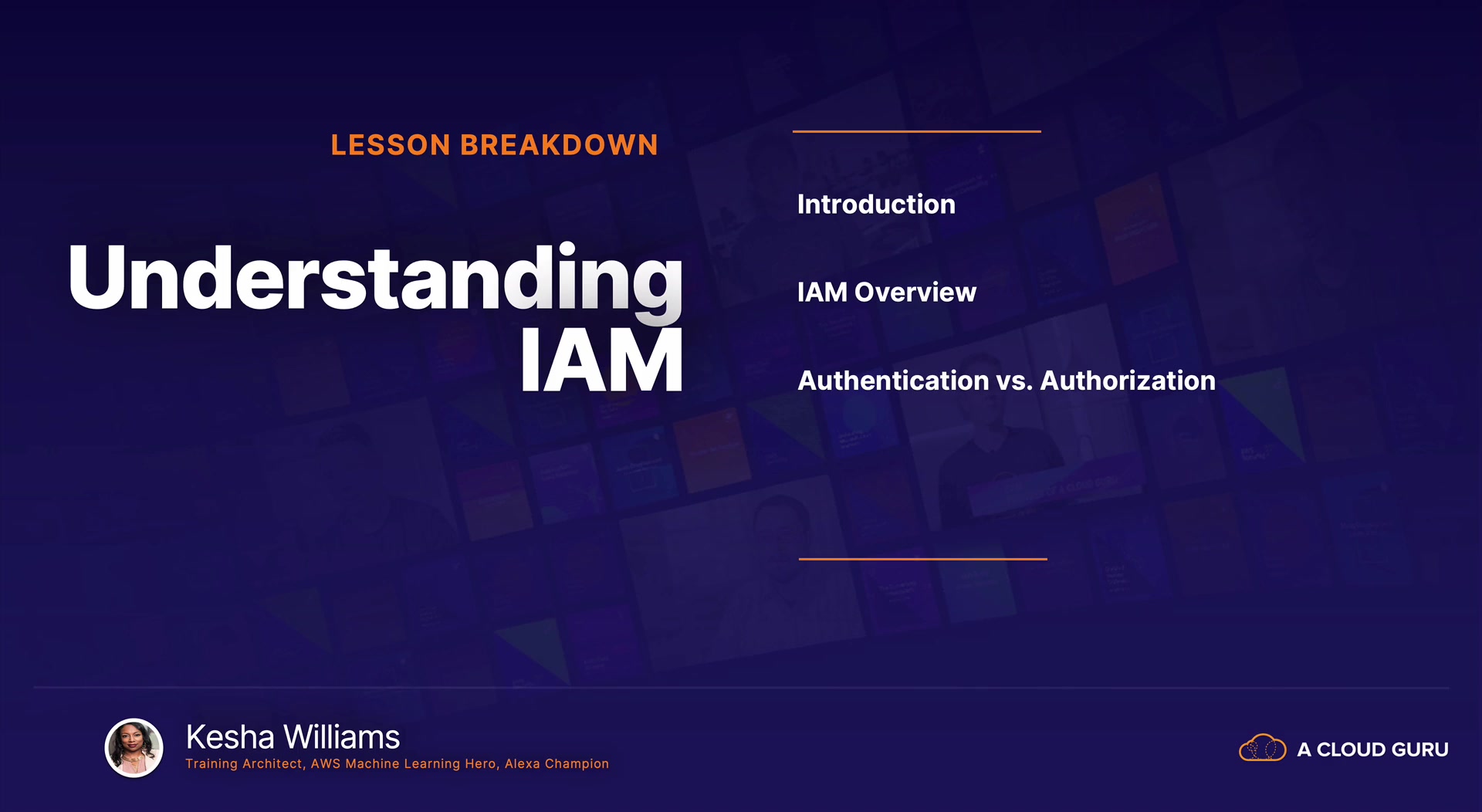 LESSON BREAKDOWN

Understanding IAM

Introduction

IAM Overview

Authentication vs. Authorization

Kesha Williams
Training Architect, AWS Machine Learning Hero, Alexa Champion

A CLOUD GURU